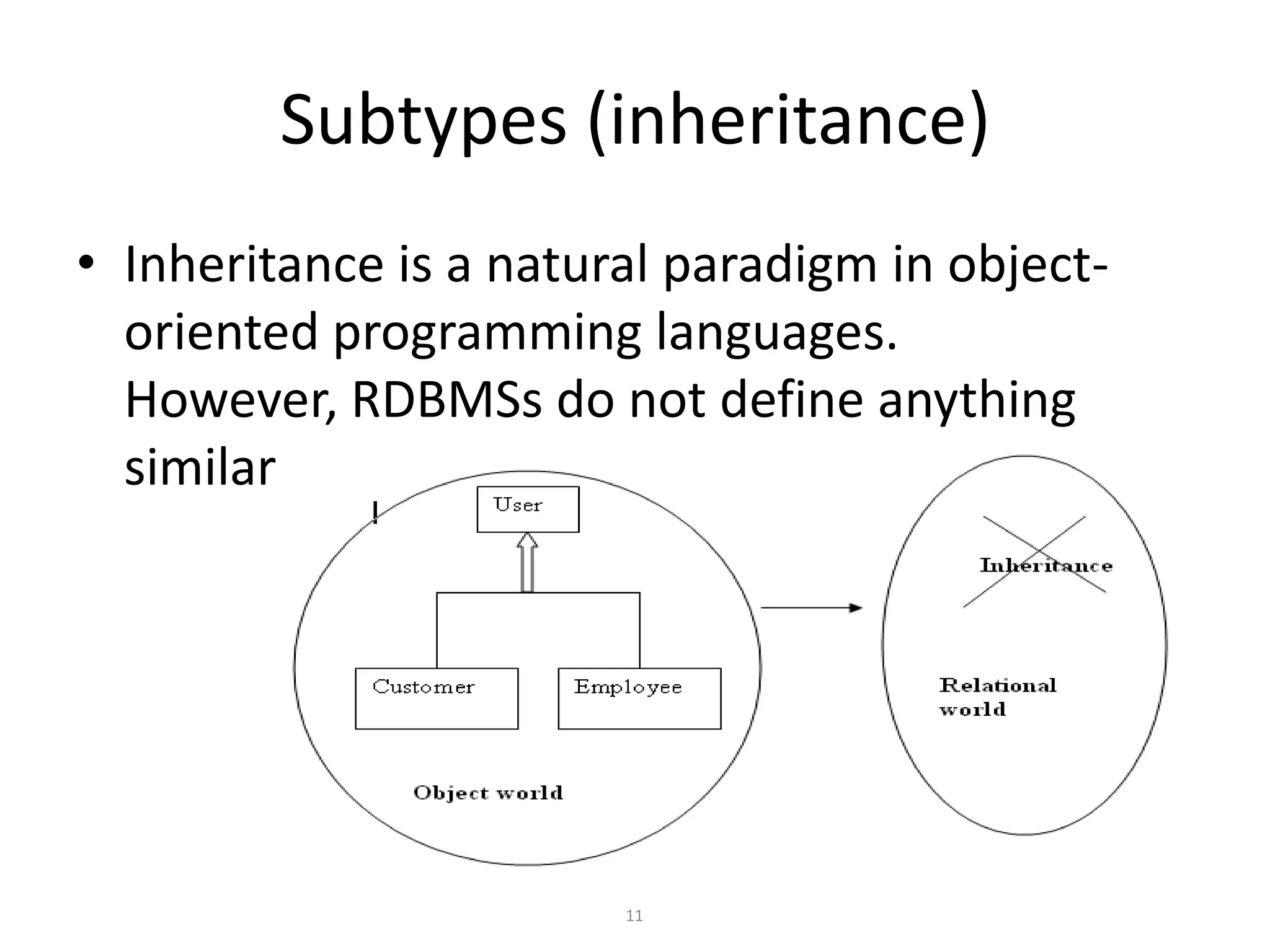 Subtypes (inheritance)

• Inheritance is a natural paradigm in object-oriented programming languages. However, RDBMSs do not define anything similar

User

Customer

Employee

Object world

Inheritance

Relational world

11